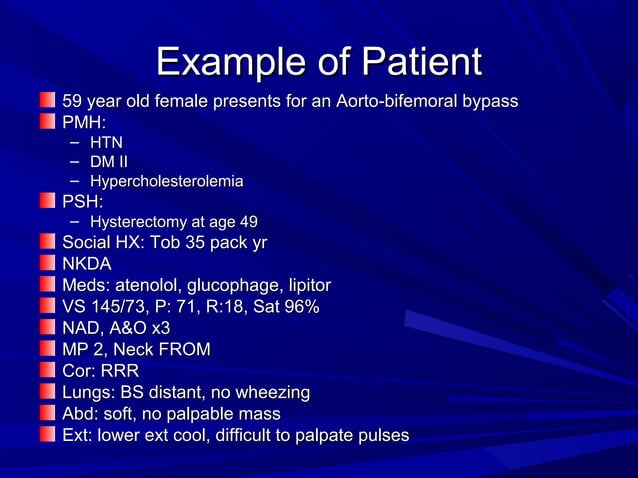 Example of Patient

59 year old female presents for an Aorto-bifemoral bypass
PMH:
– HTN
– DM II
– Hypercholesterolemia
PSH:
– Hysterectomy at age 49
Social HX: Tob 35 pack yr
NKDA
Meds: atenolol, glucophage, lipitor
VS 145/73, P: 71, R:18, Sat 96%
NAD, A&O x3
MP 2, Neck FROM
Cor: RRR
Lungs: BS distant, no wheezing
Abd: soft, no palpable mass
Ext: lower ext cool, difficult to palpate pulses